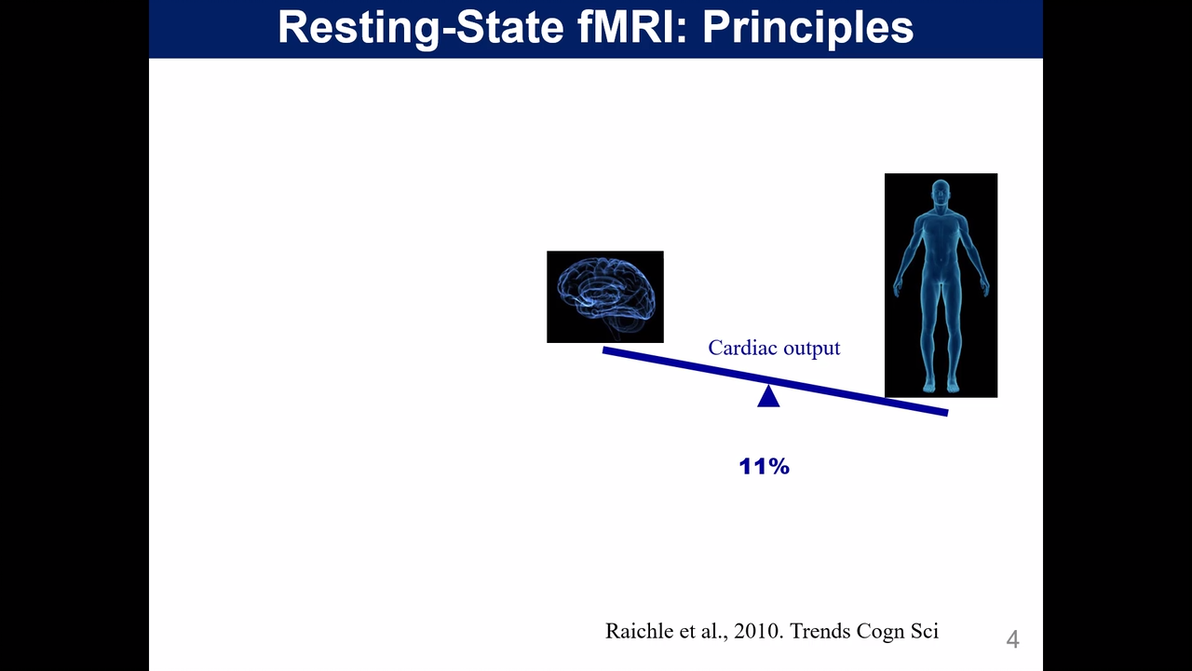 Resting-State fMRI: Principles

Cardiac output

11%

Raichle et al., 2010. Trends Cogn Sci

4